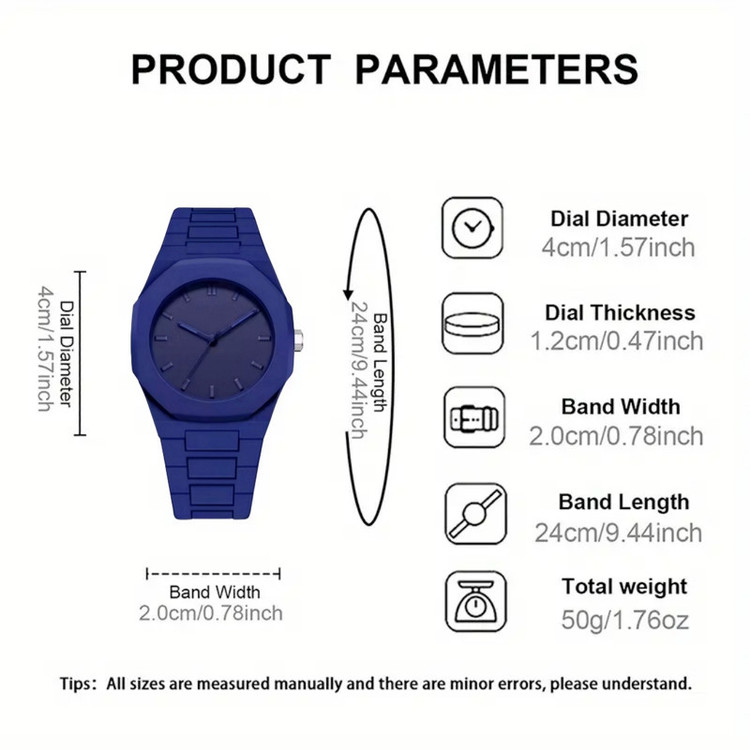 PRODUCT PARAMETERS

Dial Diameter
4cm/1.57inch

Band Length
24cm/9.44inch

Band Width
2.0cm/0.78inch

Dial Diameter
4cm/1.57inch

Dial Thickness
1.2cm/0.47inch

Band Width
2.0cm/0.78inch

Band Length
24cm/9.44inch

Total weight
50g/1.76oz

Tips: All sizes are measured manually and there are minor errors, please understand.